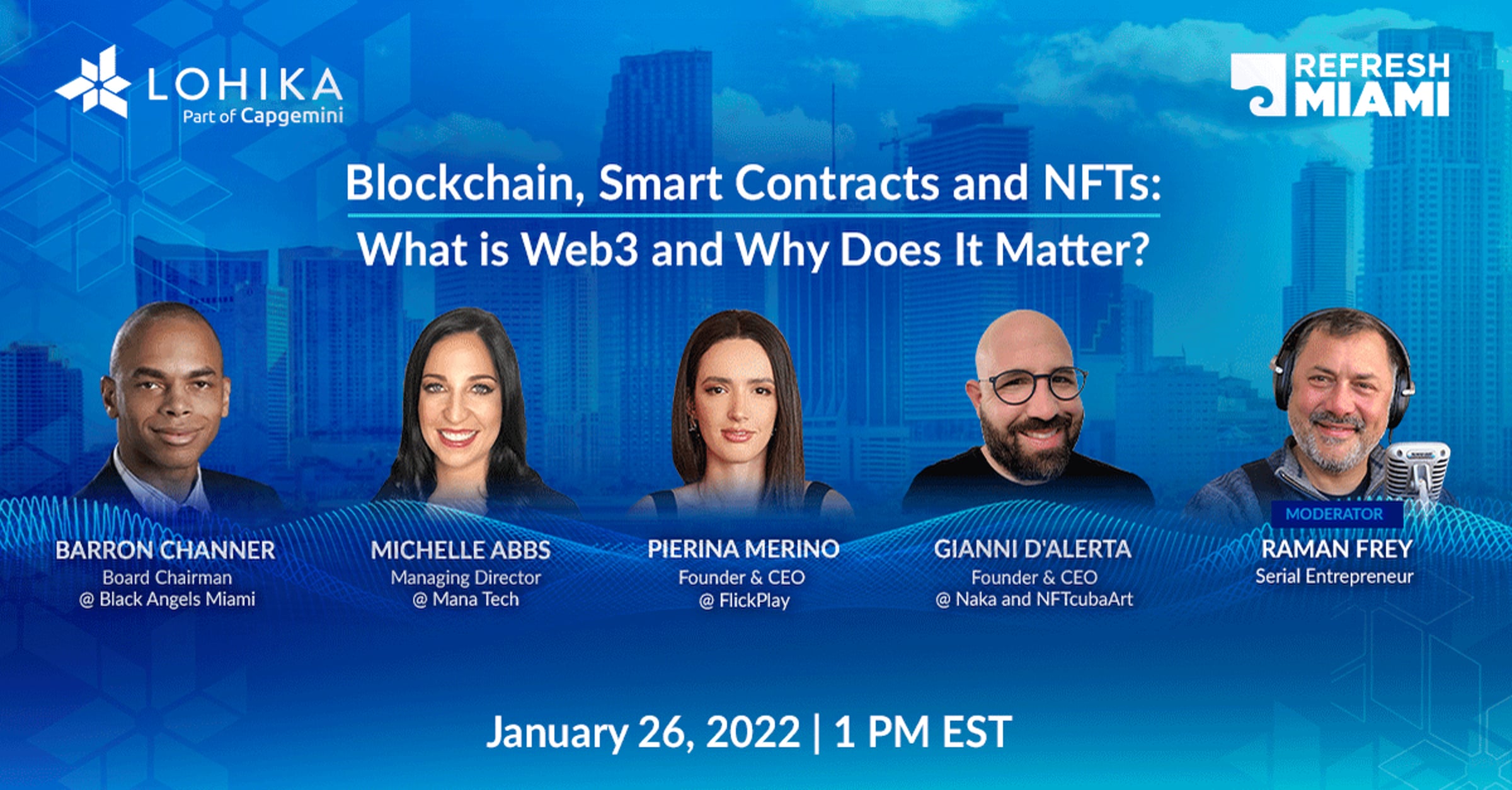 LOHIKA
Part of Capgemini

REFRESH MIAMI

Blockchain, Smart Contracts and NFTs:
What is Web3 and Why Does It Matter?

BARRON CHANNER
Board Chairman
@ Black Angels Miami

MICHELLE ABBS
Managing Director
@ Mana Tech

PIERINA MERINO
Founder & CEO
@ FlickPlay

GIANNI D'ALERTA
Founder & CEO
@ Naka and NFTcubaArt

MODERATOR
RAMAN FREY
Serial Entrepreneur

January 26, 2022 | 1 PM EST